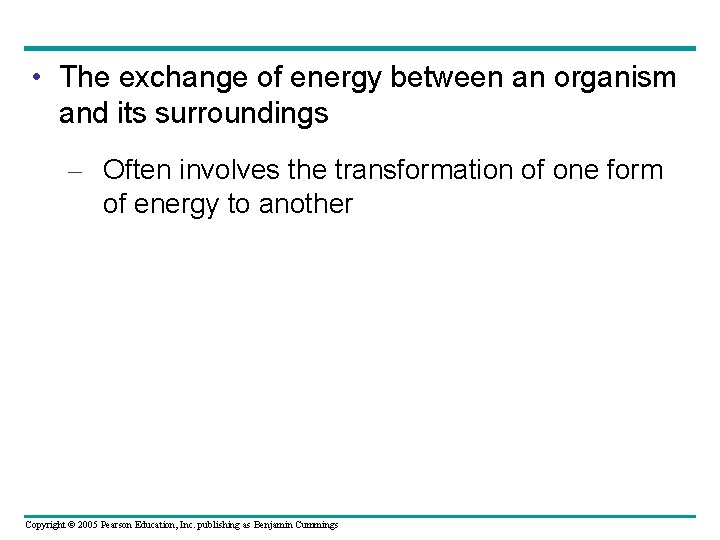 • The exchange of energy between an organism and its surroundings

– Often involves the transformation of one form of energy to another

Copyright © 2005 Pearson Education, Inc. publishing as Benjamin Cummings